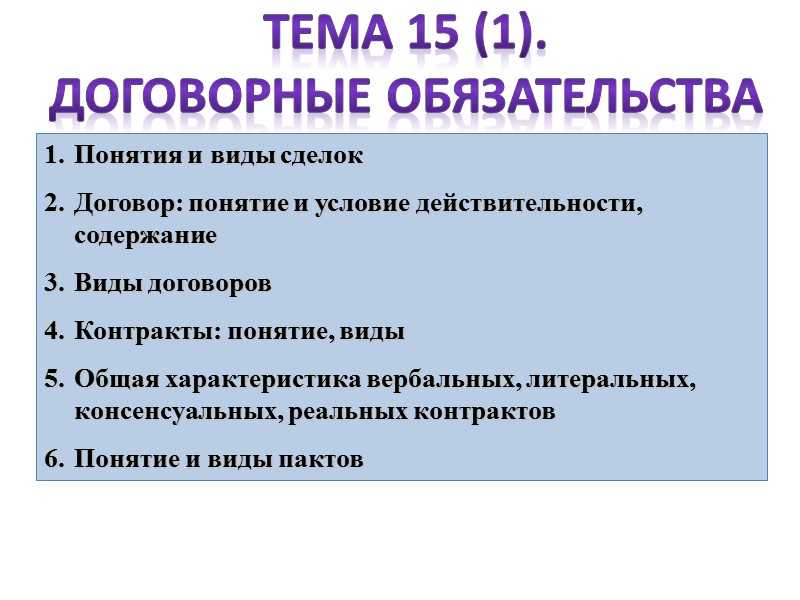 ТЕМА 15 (1).
ДОГОВОРНЫЕ ОБЯЗАТЕЛЬСТВА

1. Понятия и виды сделок
2. Договор: понятие и условие действительности, содержание
3. Виды договоров
4. Контракты: понятие, виды
5. Общая характеристика вербальных, литеральных, консенсуальных, реальных контрактов
6. Понятие и виды пактов